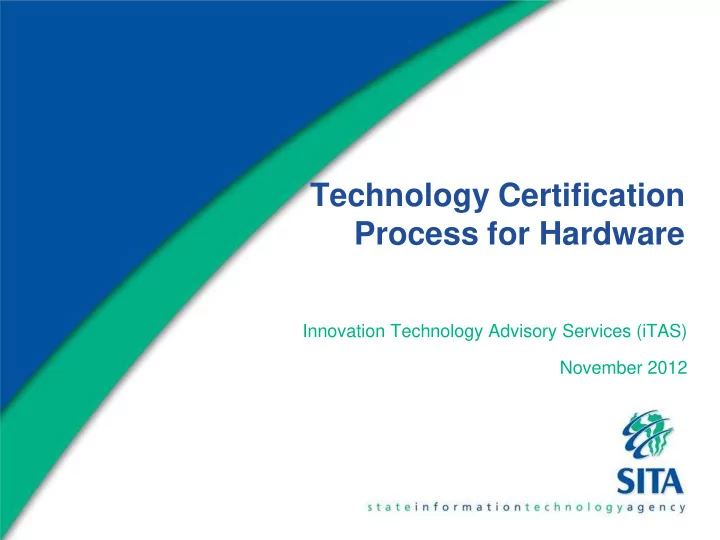 Technology Certification Process for Hardware

Innovation Technology Advisory Services (iTAS)

November 2012

SITA

stateinformationtechnologyagency